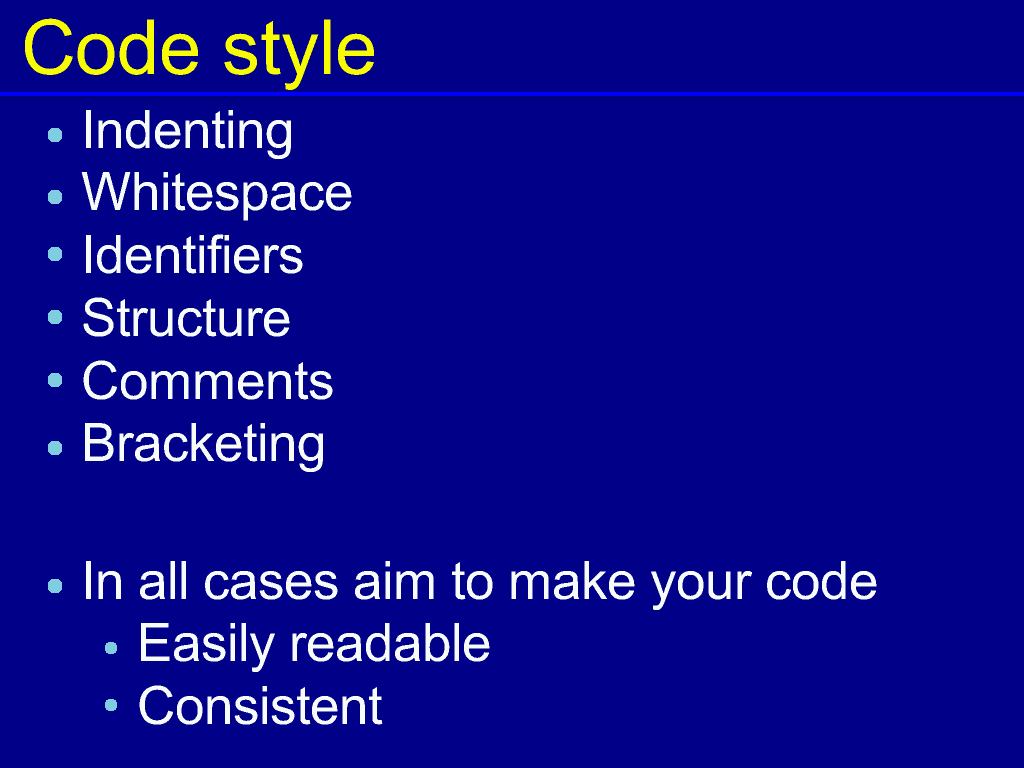 Code style

• Indenting
• Whitespace
• Identifiers
• Structure
• Comments
• Bracketing

• In all cases aim to make your code
  • Easily readable
  • Consistent